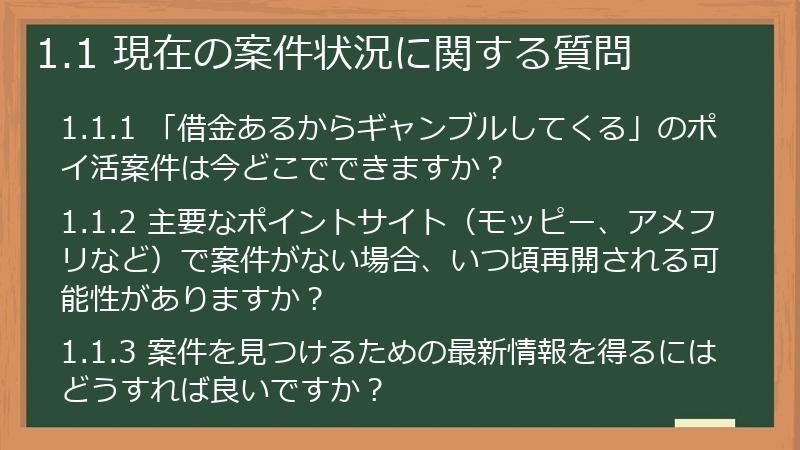 1.1 現在の案件状況に関する質問

1.1.1 「借金あるからギャンブルしてくる」のポイ活案件は今どこでできますか？

1.1.2 主要なポイントサイト（モッピー、アメフリなど）で案件がない場合、いつ頃再開される可能性がありますか？

1.1.3 案件を見つけるための最新情報を得るにはどうすれば良いですか？